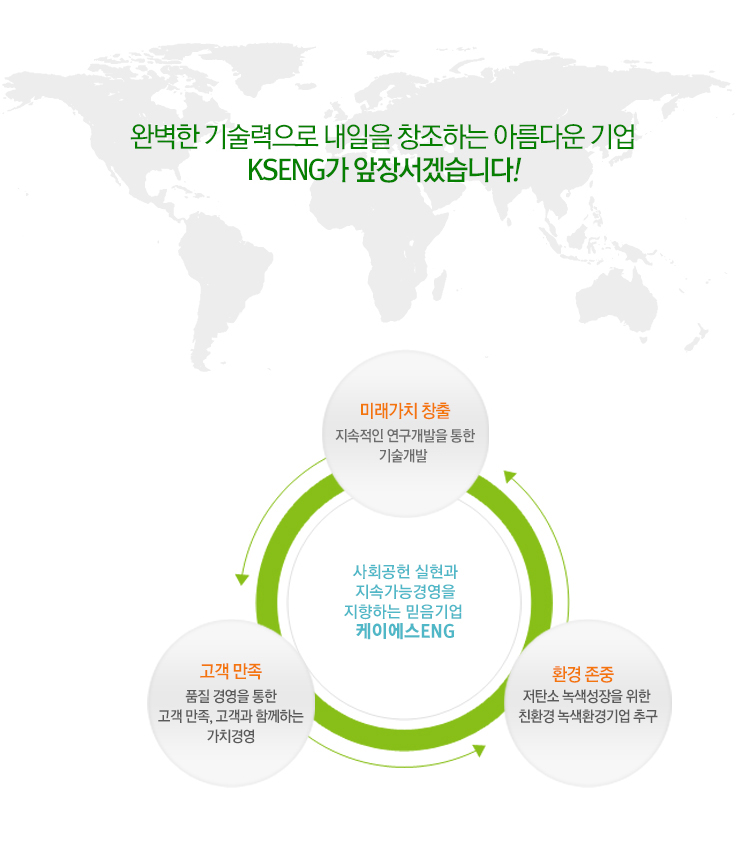 완벽한 기술력으로 내일을 창조하는 아름다운 기업
KSENG가 앞장서겠습니다!

미래가치 창출
지속적인 연구개발을 통한 기술개발

사회공헌 실현과 지속가능경영을 지향하는 믿음기업
케이에스ENG

고객 만족
품질 경영을 통한 고객 만족, 고객과 함께하는 가치경영

환경 존중
저탄소 녹색성장을 위한 친환경 녹색환경기업 추구